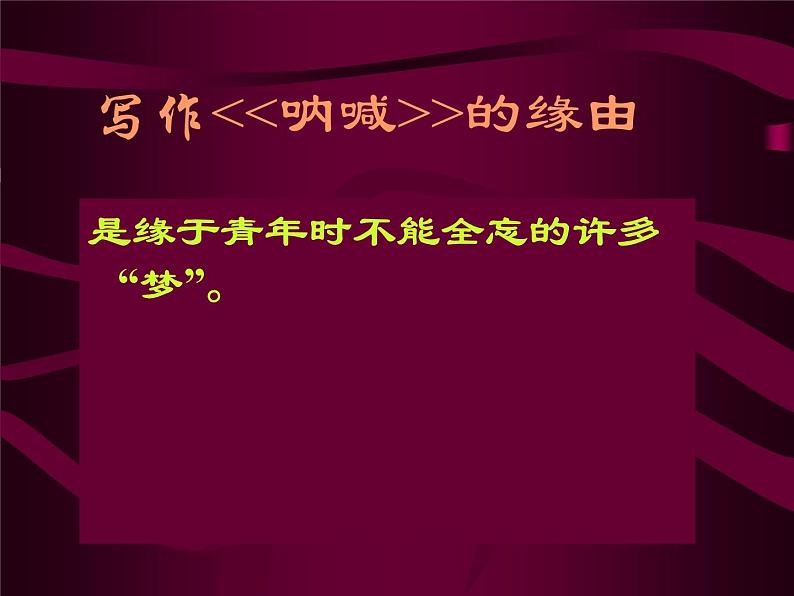 写作<<呐喊>>的缘由

是缘于青年时不能全忘的许多“梦”。